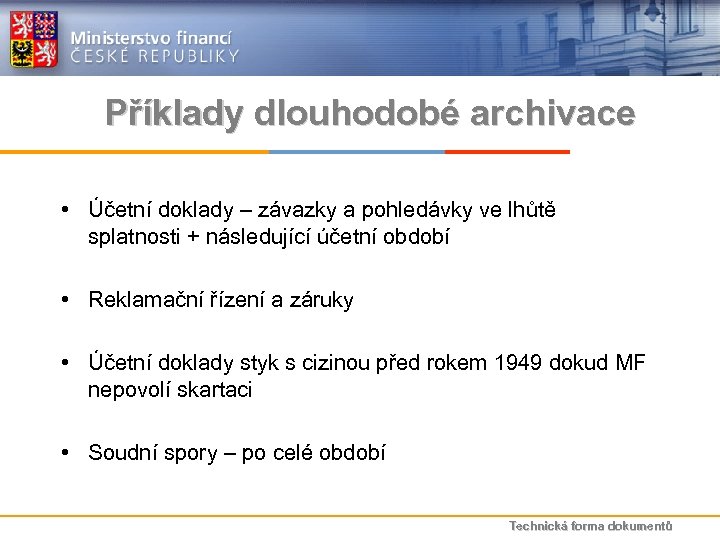 Ministerstvo financí
ČESKÉ REPUBLIKY

Příklady dlouhodobé archivace

• Účetní doklady – závazky a pohledávky ve lhůtě splatnosti + následující účetní období

• Reklamační řízení a záruky

• Účetní doklady styk s cizinou před rokem 1949 dokud MF nepovolí skartaci

• Soudní spory – po celé období

Technická forma dokumentů